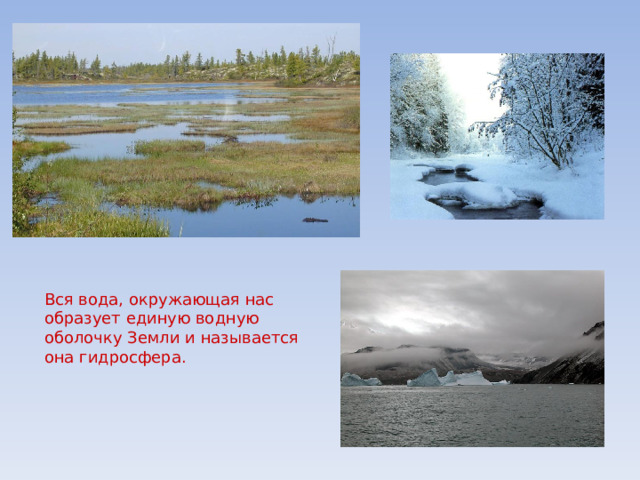 Вся вода, окружающая нас образует единую водную оболочку Земли и называется она гидросфера.